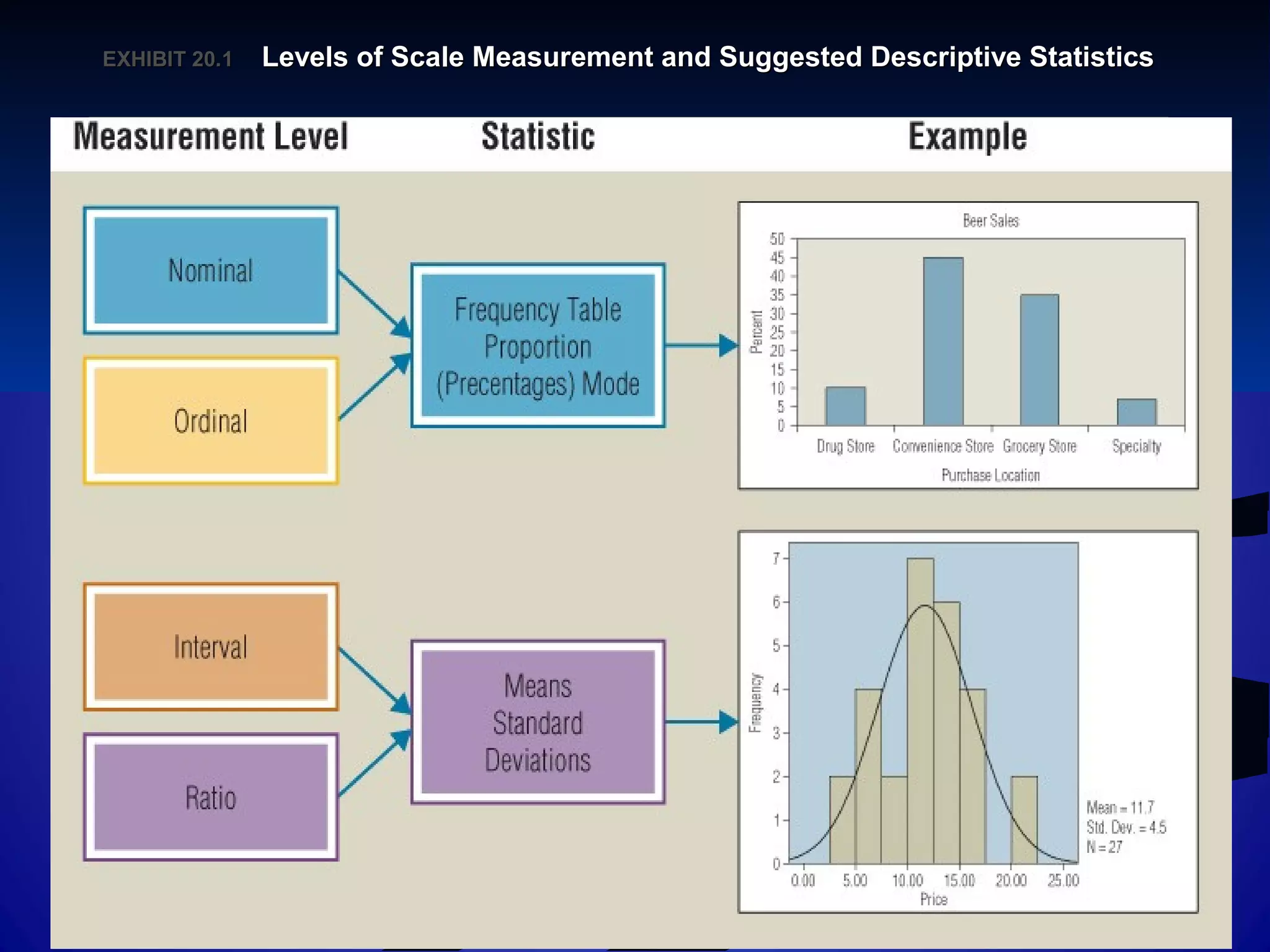 EXHIBIT 20.1 Levels of Scale Measurement and Suggested Descriptive Statistics

Measurement Level

Statistic

Example

Nominal

Ordinal

Frequency Table Proportion (Precentages) Mode

Beer Sales

Percent

50
45
40
35
30
25
20
15
10
5
0

Drug Store
Convenience Store
Grocery Store
Specialty

Purchase Location

Interval

Ratio

Means Standard Deviations

Frequency

7
6
5
4
3
2
1
0

0.00
5.00
10.00
15.00
20.00
25.00

Price

Mean = 11.7
Std. Dev. = 4.5
N = 27